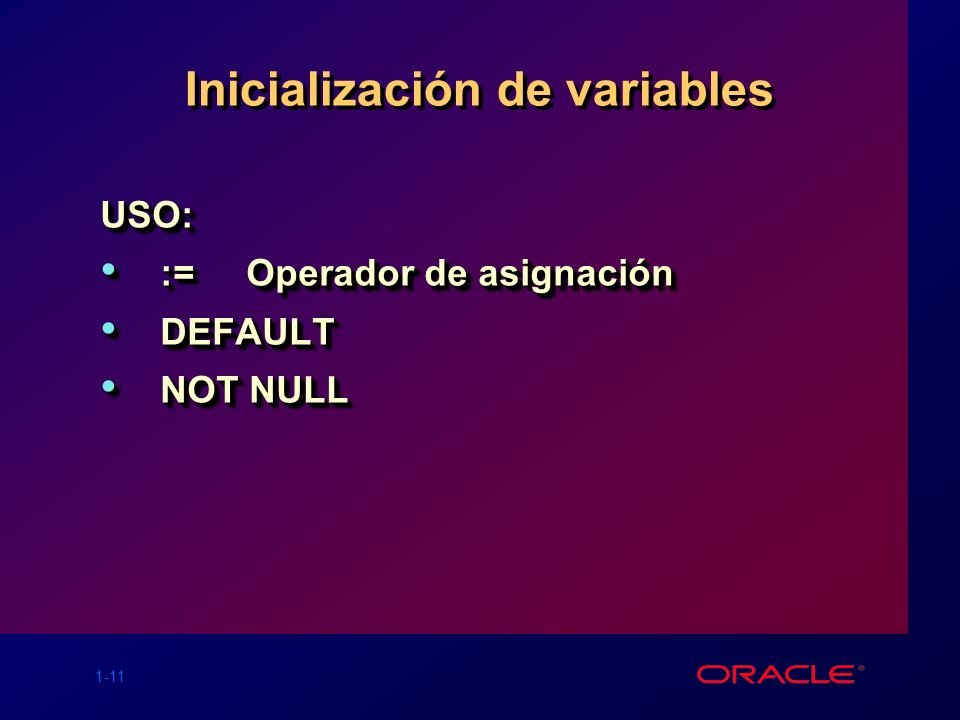 Inicialización de variables

USO:

• := Operador de asignación
• DEFAULT
• NOT NULL

1-11

ORACLE®